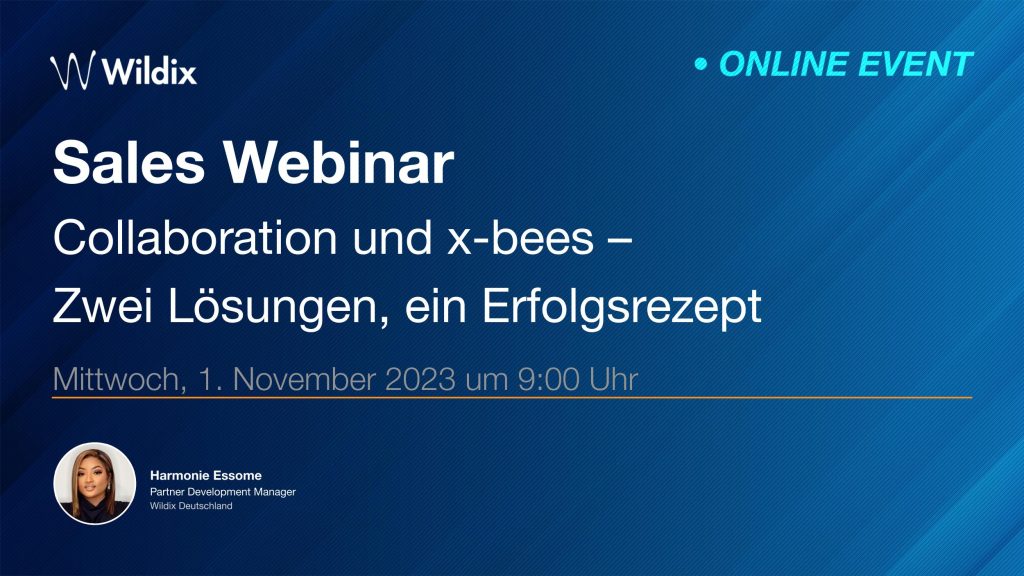 Wildix

• ONLINE EVENT

Sales Webinar

Collaboration und x-bees – Zwei Lösungen, ein Erfolgsrezept

Mittwoch, 1. November 2023 um 9:00 Uhr

Harmonie Essome
Partner Development Manager
Wildix Deutschland